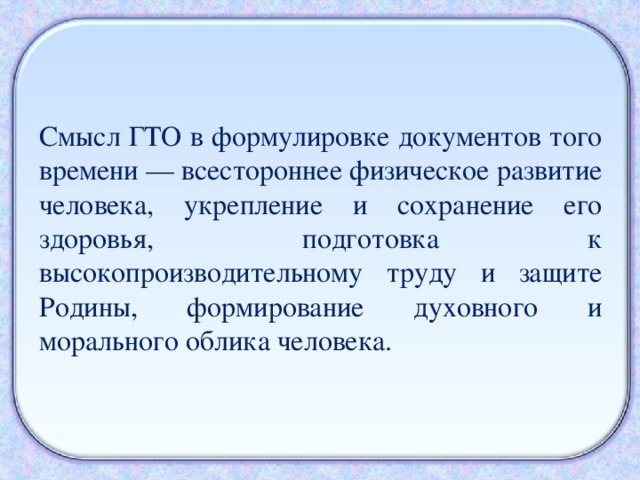 Смысл ГТО в формулировке документов того времени — всестороннее физическое развитие человека, укрепление и сохранение его здоровья, подготовка к высокопроизводительному труду и защите Родины, формирование духовного и морального облика человека.